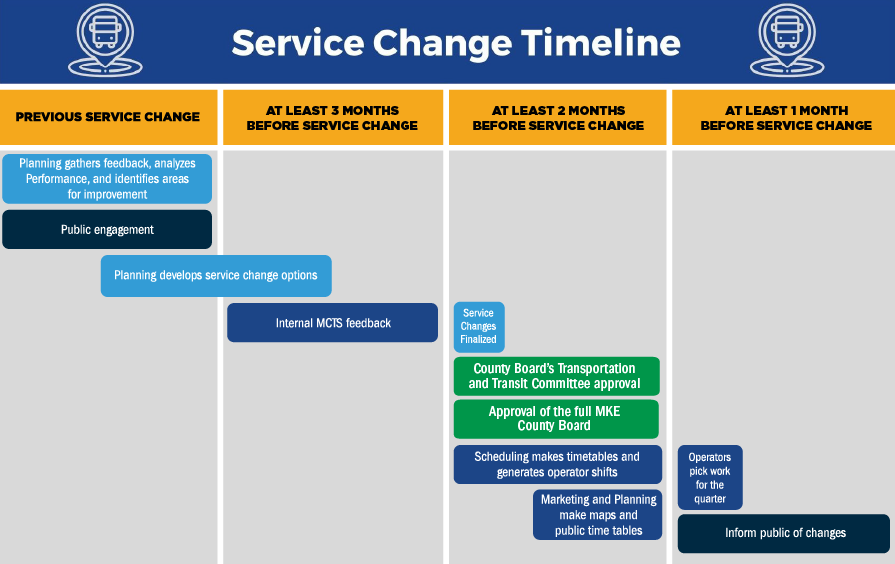 Service Change Timeline

PREVIOUS SERVICE CHANGE

AT LEAST 3 MONTHS BEFORE SERVICE CHANGE

AT LEAST 2 MONTHS BEFORE SERVICE CHANGE

AT LEAST 1 MONTH BEFORE SERVICE CHANGE

Planning gathers feedback, analyzes Performance, and identifies areas for improvement

Public engagement

Planning develops service change options

Internal MCTS feedback

Service Changes Finalized

County Board's Transportation and Transit Committee approval

Approval of the full MKE County Board

Scheduling makes timetables and generates operator shifts

Marketing and Planning make maps and public time tables

Operators pick work for the quarter

Inform public of changes